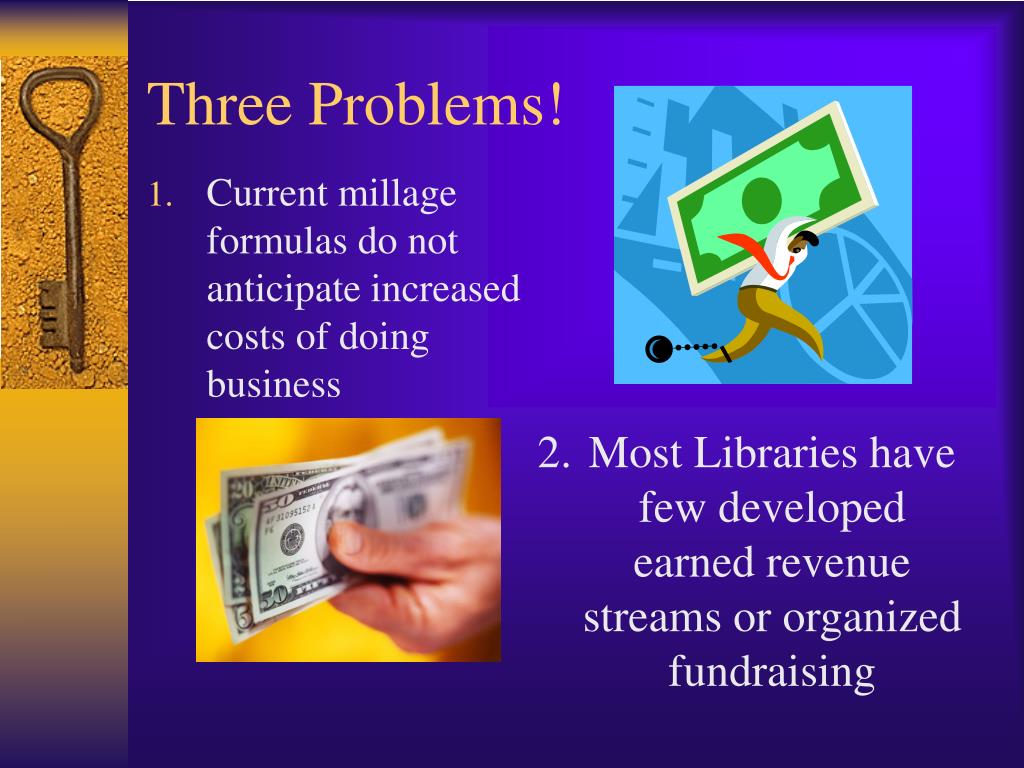 Three Problems!

1. Current millage formulas do not anticipate increased costs of doing business

2. Most Libraries have few developed earned revenue streams or organized fundraising